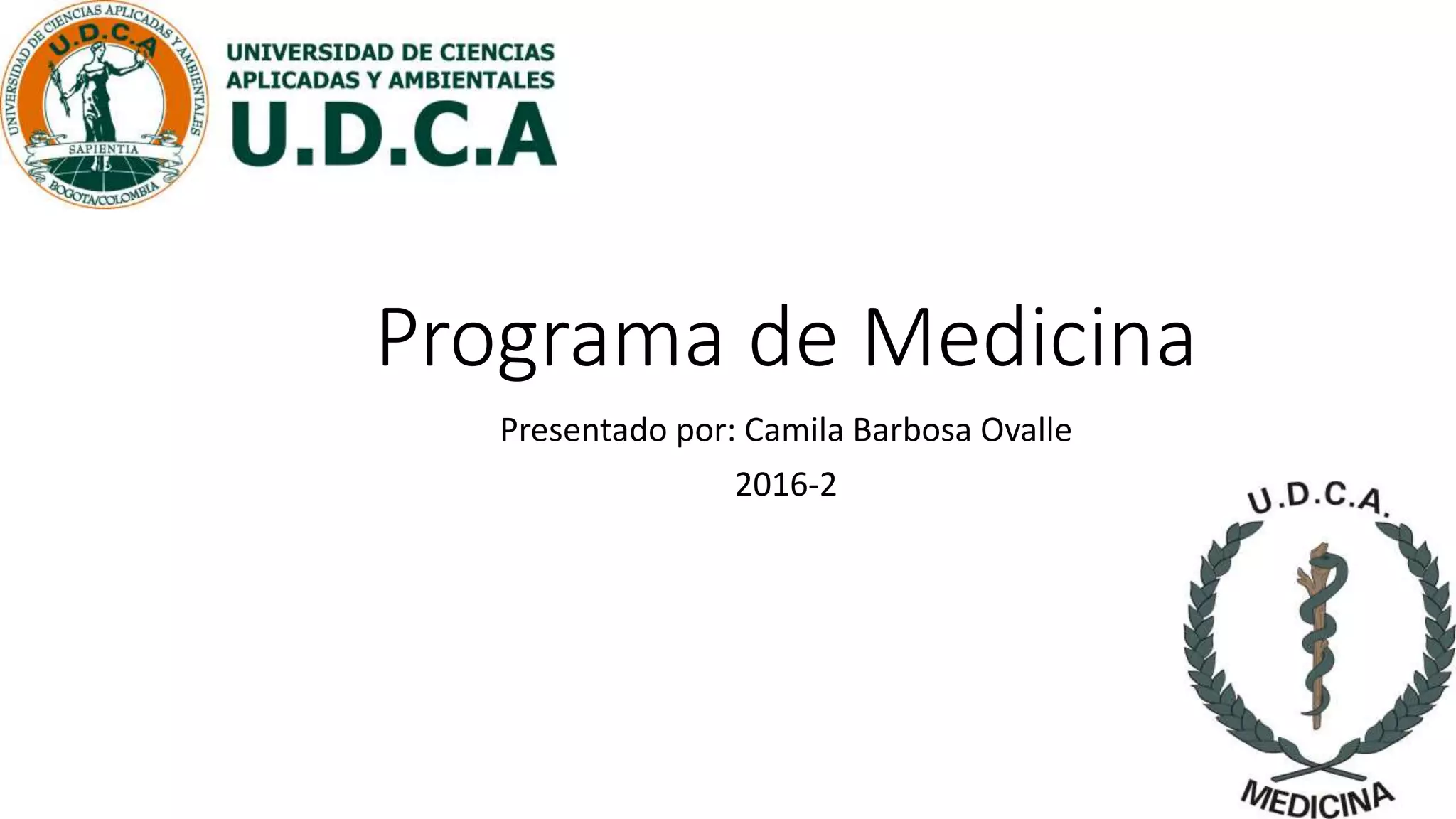 UNIVERSIDAD DE CIENCIAS APLICADAS Y AMBIENTALES
U.D.C.A
SAPIENTIA
BOGOTA/COLOMBIA

UNIVERSIDAD DE CIENCIAS APLICADAS Y AMBIENTALES
U.D.C.A

Programa de Medicina

Presentado por: Camila Barbosa Ovalle

2016-2

U.D.C.A.
MEDICINA